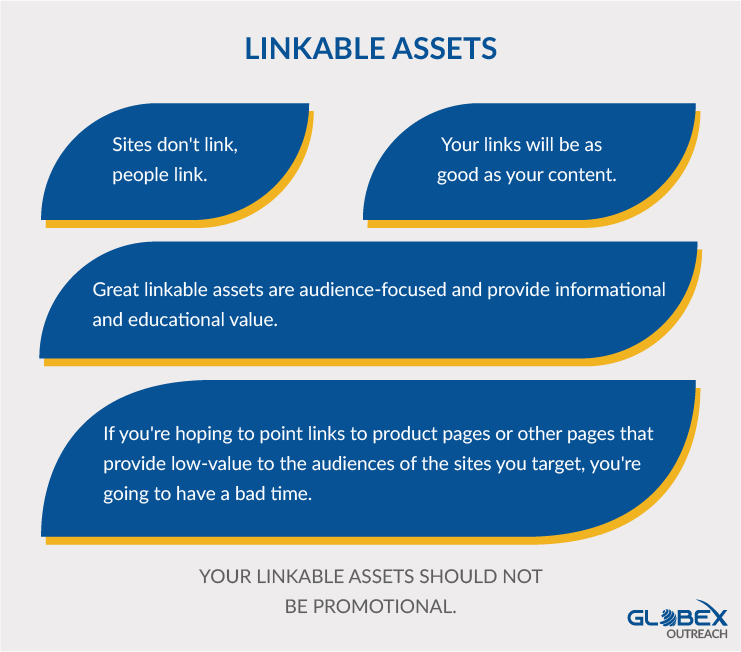 LINKABLE ASSETS

Sites don't link, people link.

Your links will be as good as your content.

Great linkable assets are audience-focused and provide informational and educational value.

If you're hoping to point links to product pages or other pages that provide low-value to the audiences of the sites you target, you're going to have a bad time.

YOUR LINKABLE ASSETS SHOULD NOT BE PROMOTIONAL.

GLOBEX OUTREACH